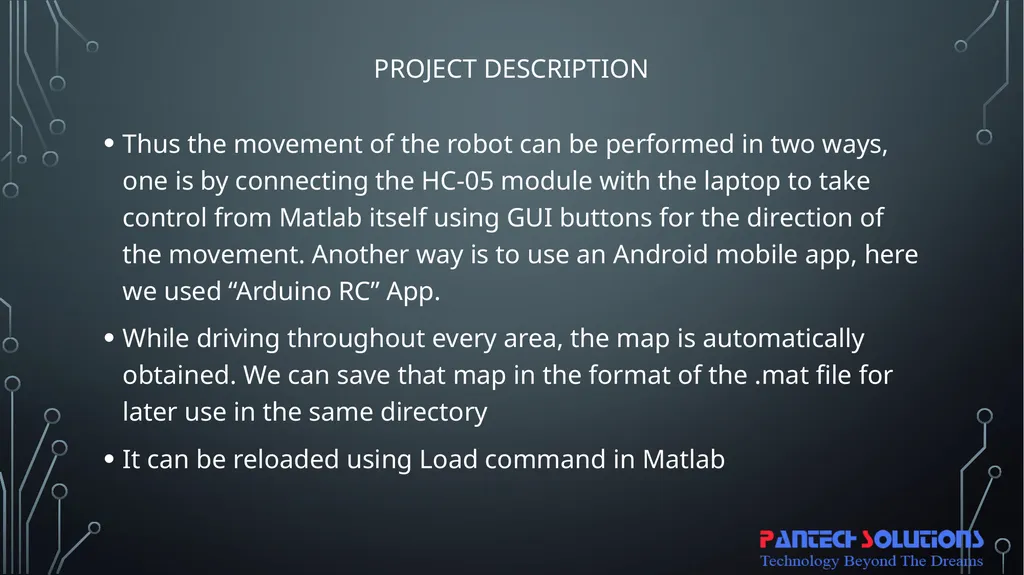 PROJECT DESCRIPTION

• Thus the movement of the robot can be performed in two ways, one is by connecting the HC-05 module with the laptop to take control from Matlab itself using GUI buttons for the direction of the movement. Another way is to use an Android mobile app, here we used “Arduino RC” App.

• While driving throughout every area, the map is automatically obtained. We can save that map in the format of the .mat file for later use in the same directory

• It can be reloaded using Load command in Matlab

PANTECH SOLUTIONS
Technology Beyond The Dreams